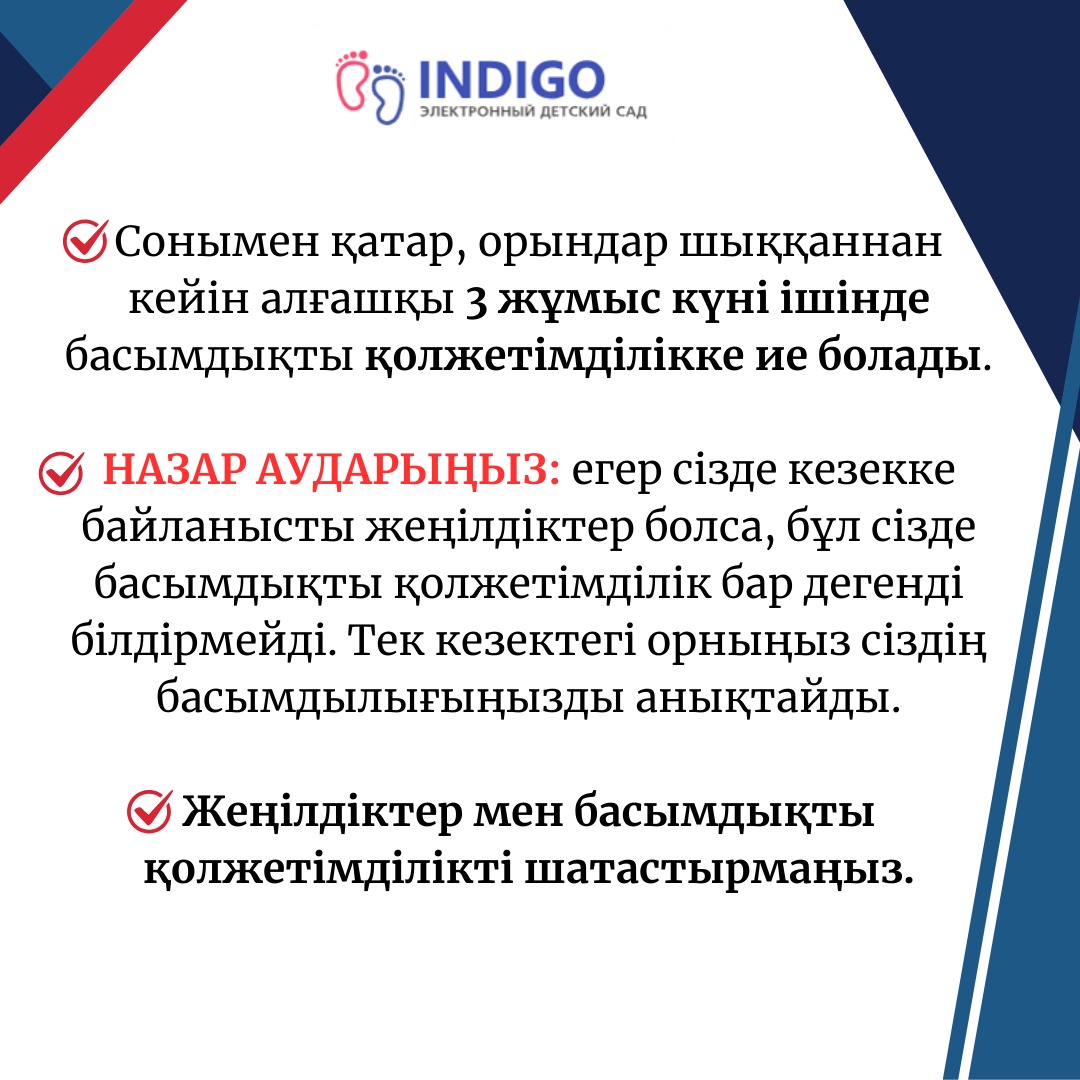 INDIGO
ЭЛЕКТРОННЫЙ ДЕТСКИЙ САД

Сонымен қатар, орындар шыққаннан кейін алғашқы 3 жұмыс күні ішінде басымдықты қолжетімділікке ие болады.

НАЗАР АУДАРЫҢЫЗ: егер сізде кезекке байланысты жеңілдіктер болса, бұл сізде басымдықты қолжетімділік бар дегенді білдірмейді. Тек кезектегі орныңыз сіздің басымдылығыңызды анықтайды.

Жеңілдіктер мен басымдықты қолжетімділікті шатастырмаңыз.